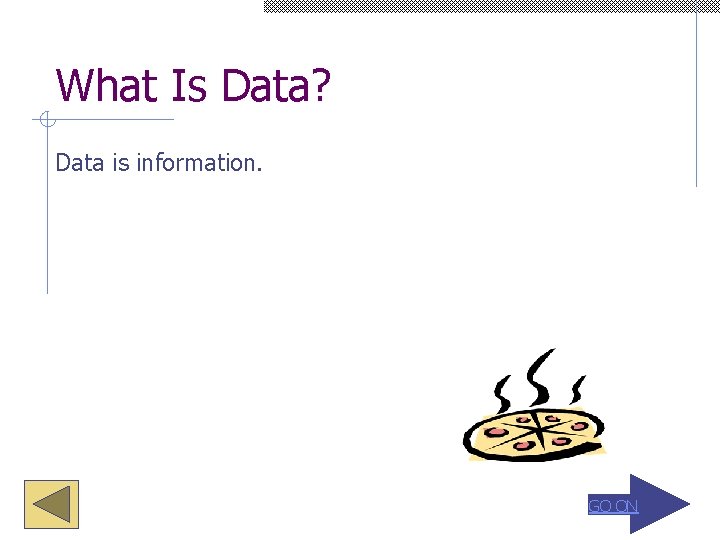 What Is Data?

Data is information.

GO ON